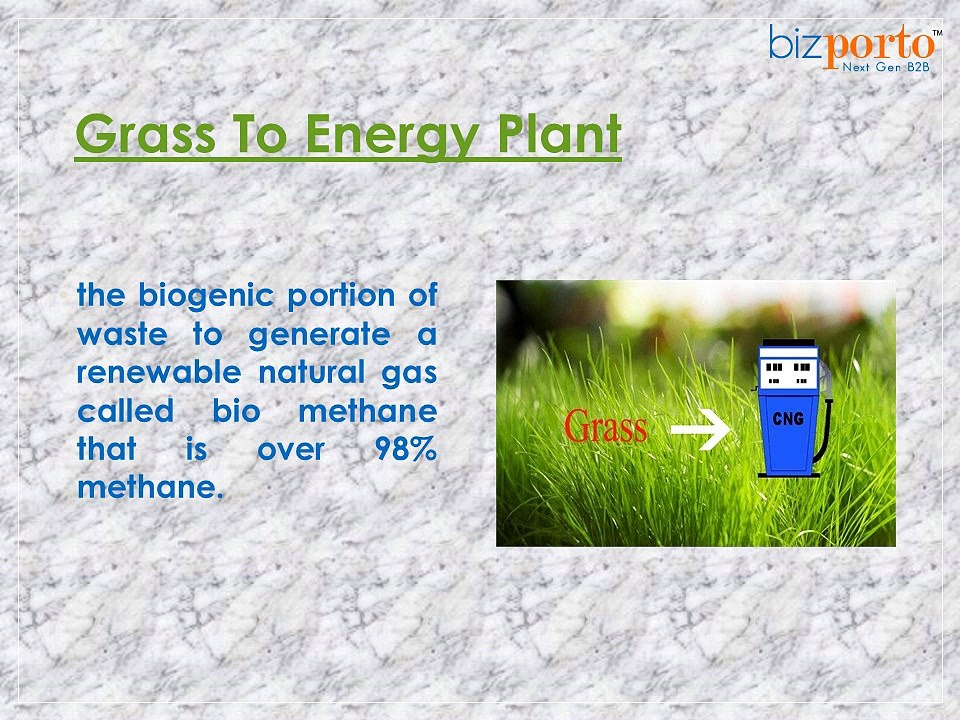 bizporto™
Next Gen B2B

Grass To Energy Plant

the biogenic portion of waste to generate a renewable natural gas called bio methane that is over 98% methane.

Grass

CNG